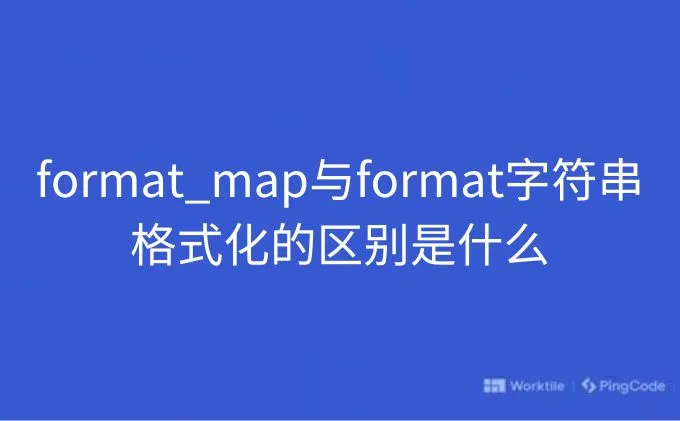 format_map与format字符串格式化的区别是什么

Worktile | PingCode